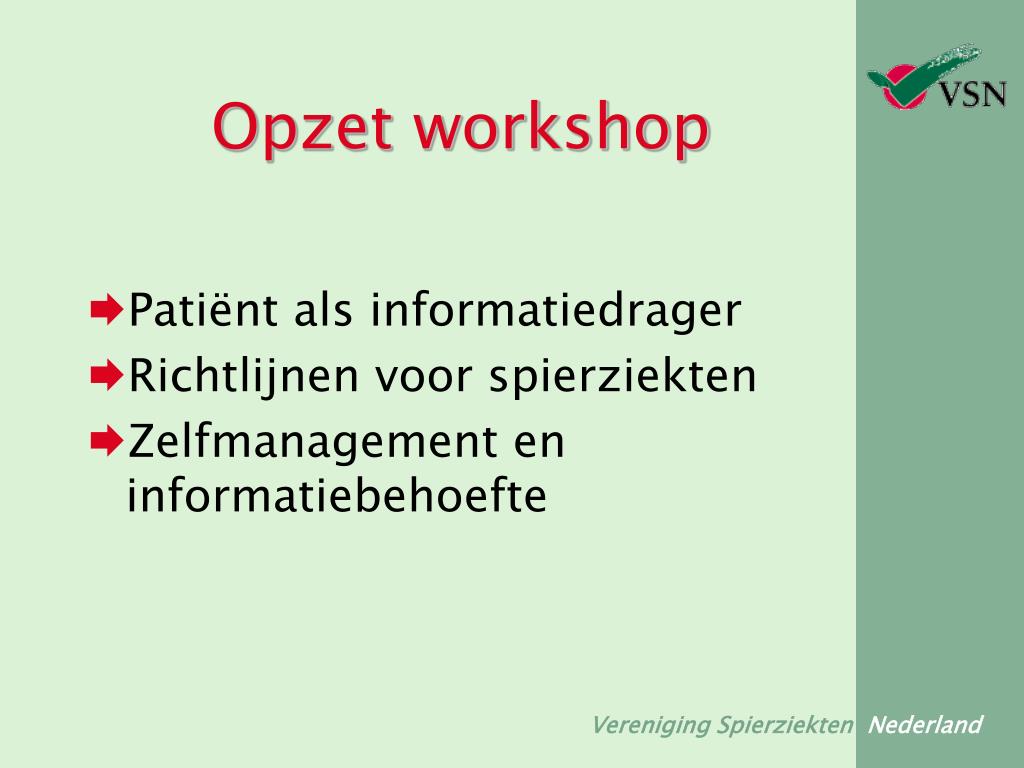 VSN

Opzet workshop

Patiënt als informatiedrager
Richtlijnen voor spierziekten
Zelfmanagement en informatiebehoefte

Vereniging Spierziekten Nederland